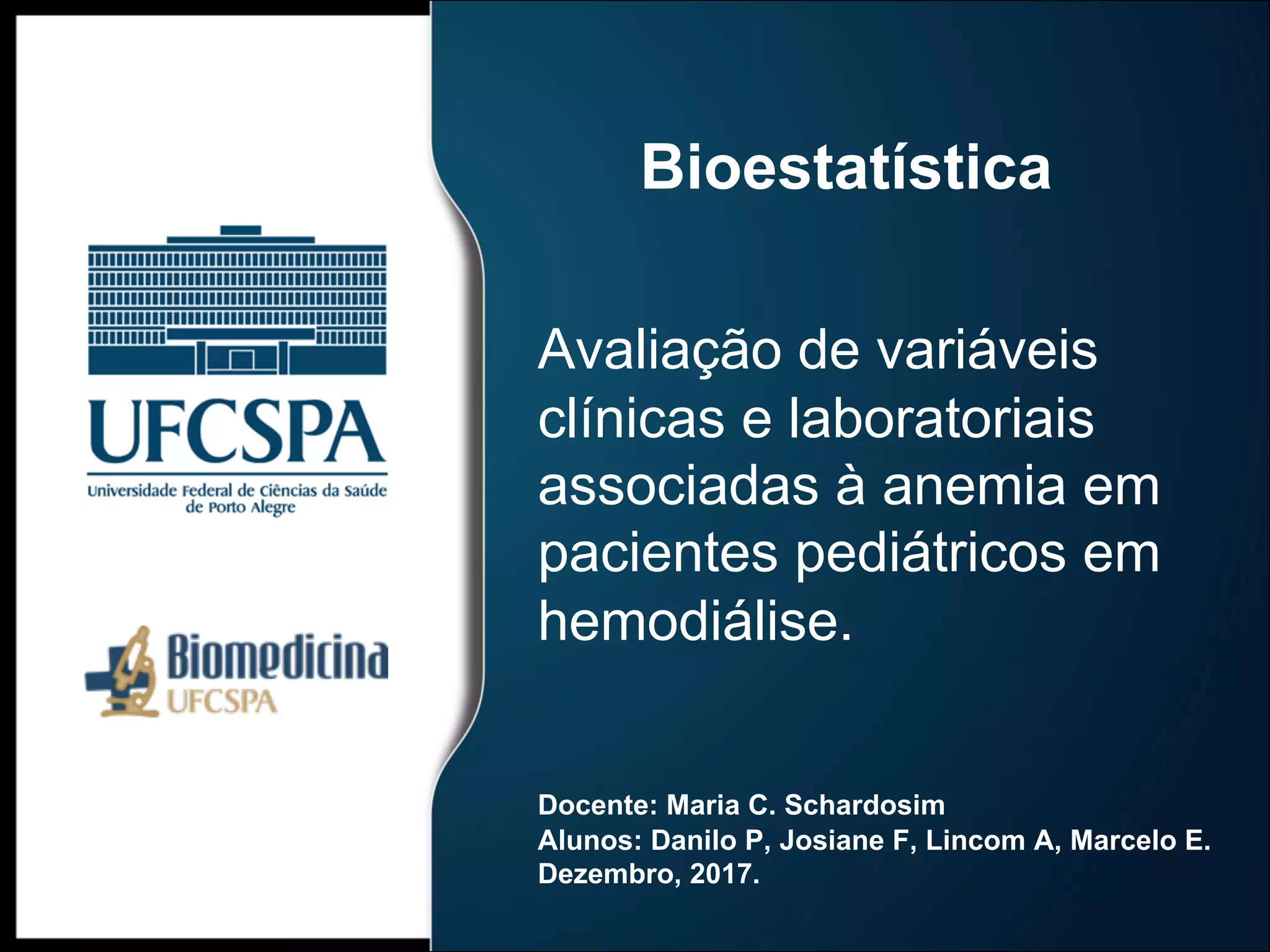 UFCSPA
Universidade Federal de Ciências da Saúde de Porto Alegre

Biomedicina
UFCSPA

Bioestatística

Avaliação de variáveis clínicas e laboratoriais associadas à anemia em pacientes pediátricos em hemodiálise.

Docente: Maria C. Schardosim
Alunos: Danilo P, Josiane F, Lincom A, Marcelo E.
Dezembro, 2017.